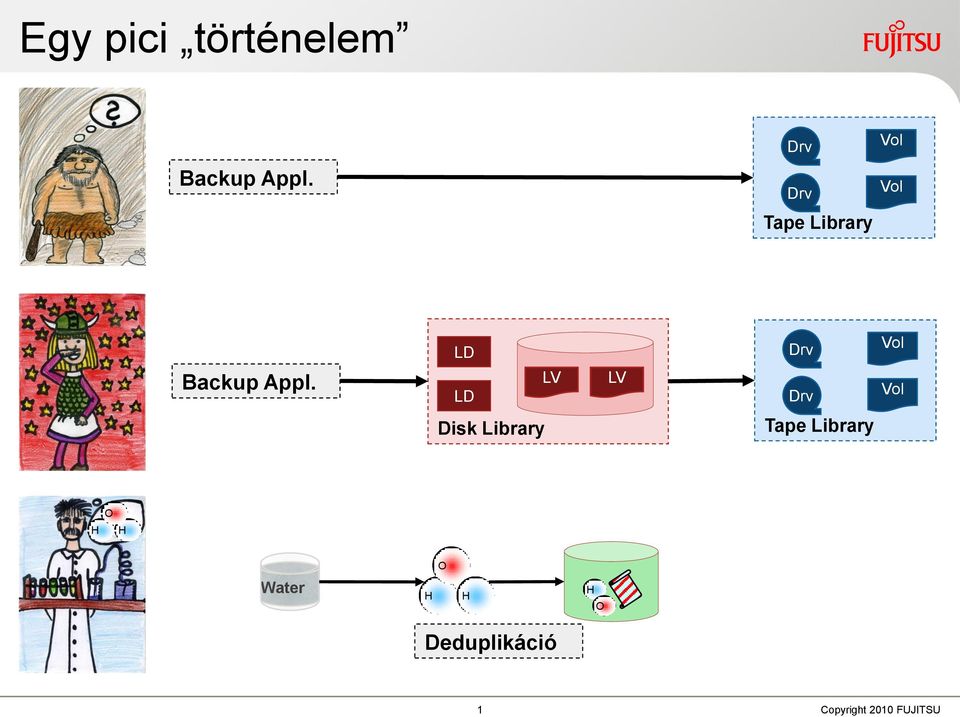 Egy pici „történelem”

FUJITSU

?

Backup Appl.

Drv Vol
Drv Vol
Tape Library

Backup Appl.

LD
LD
LV LV
Disk Library

Drv Vol
Drv Vol
Tape Library

O
H H

Water

O
H H

H
O

Deduplikáció

1

Copyright 2010 FUJITSU